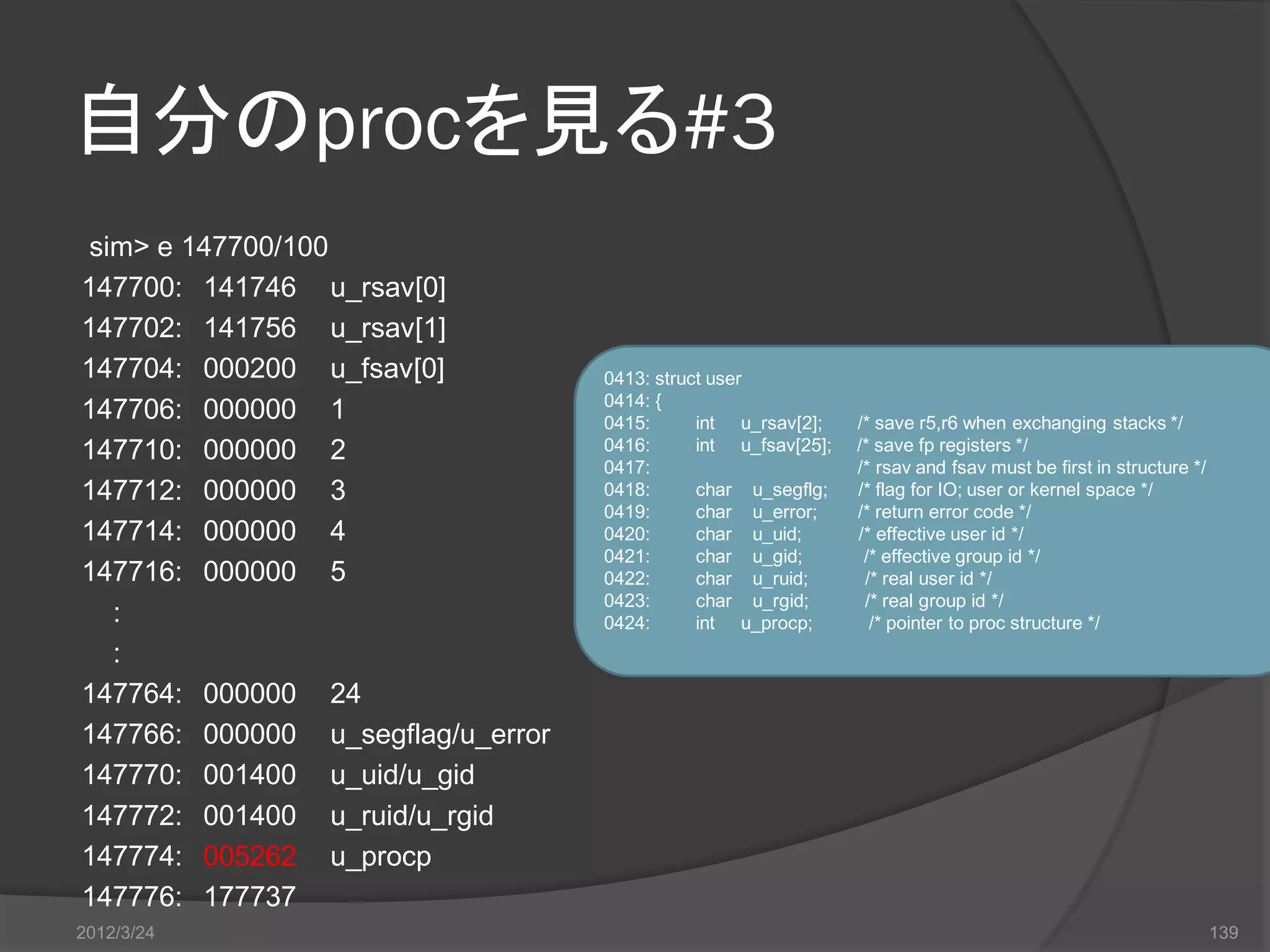 自分のprocを見る#3

sim> e 147700/100
147700: 141746 u_rsav[0]
147702: 141756 u_rsav[1]
147704: 000200 u_fsav[0]
147706: 000000 1
147710: 000000 2
147712: 000000 3
147714: 000000 4
147716: 000000 5
:
:
147764: 000000 24
147766: 000000 u_segflag/u_error
147770: 001400 u_uid/u_gid
147772: 001400 u_ruid/u_rgid
147774: 005262 u_procp
147776: 177737

0413: struct user
0414: {
0415: int u_rsav[2]; /* save r5,r6 when exchanging stacks */
0416: int u_fsav[25]; /* save fp registers */
0417: /* rsav and fsav must be first in structure */
0418: char u_segflg; /* flag for IO; user or kernel space */
0419: char u_error; /* return error code */
0420: char u_uid; /* effective user id */
0421: char u_gid; /* effective group id */
0422: char u_ruid; /* real user id */
0423: char u_rgid; /* real group id */
0424: int u_procp; /* pointer to proc structure */

2012/3/24

139